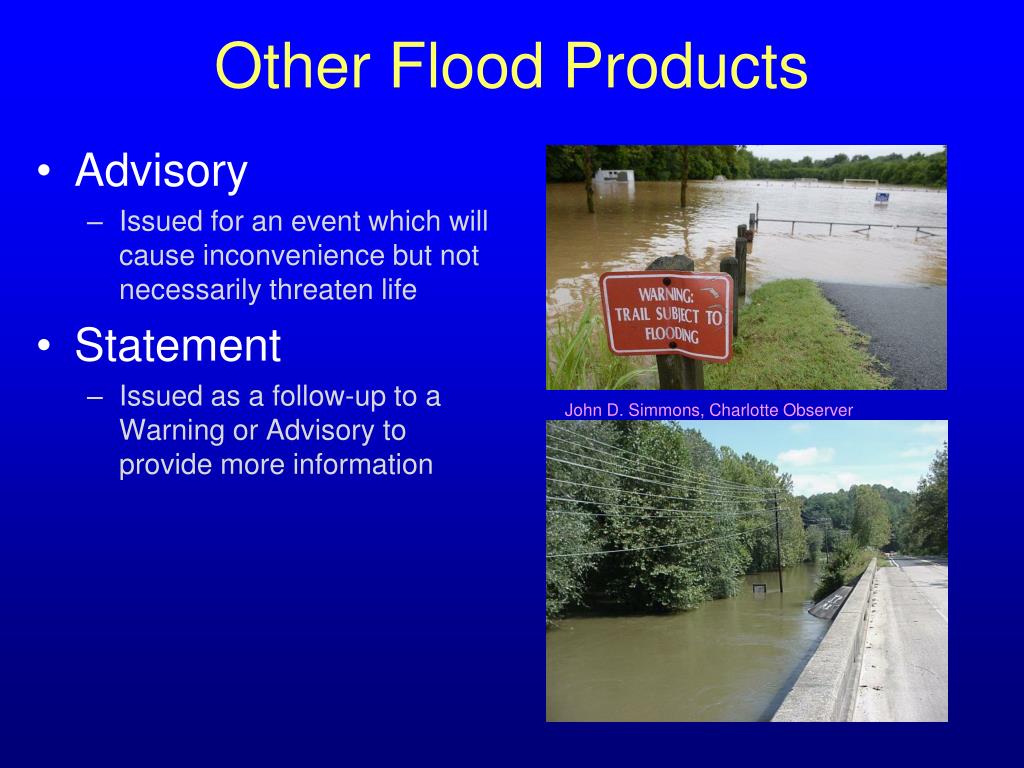 Other Flood Products

• Advisory
– Issued for an event which will cause inconvenience but not necessarily threaten life

• Statement
– Issued as a follow-up to a Warning or Advisory to provide more information

WARNING: TRAIL SUBJECT TO FLOODING

John D. Simmons, Charlotte Observer